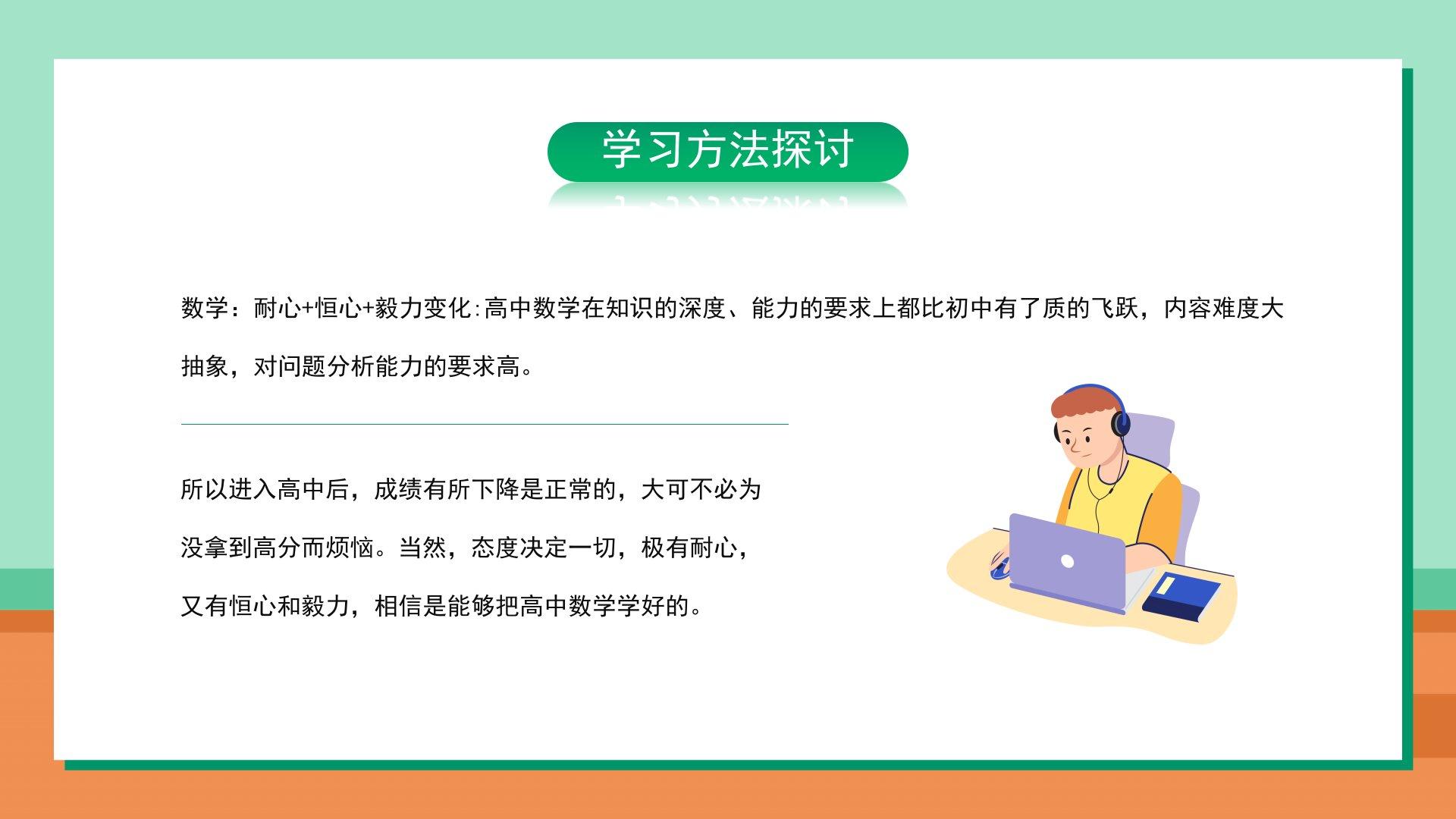 学习方法探讨

数学：耐心+恒心+毅力变化:高中数学在知识的深度、能力的要求上都比初中有了质的飞跃，内容难度大抽象，对问题分析能力的要求高。

所以进入高中后，成绩有所下降是正常的，大可不必为没拿到高分而烦恼。当然，态度决定一切，极有耐心，又有恒心和毅力，相信是能够把高中数学学好的。